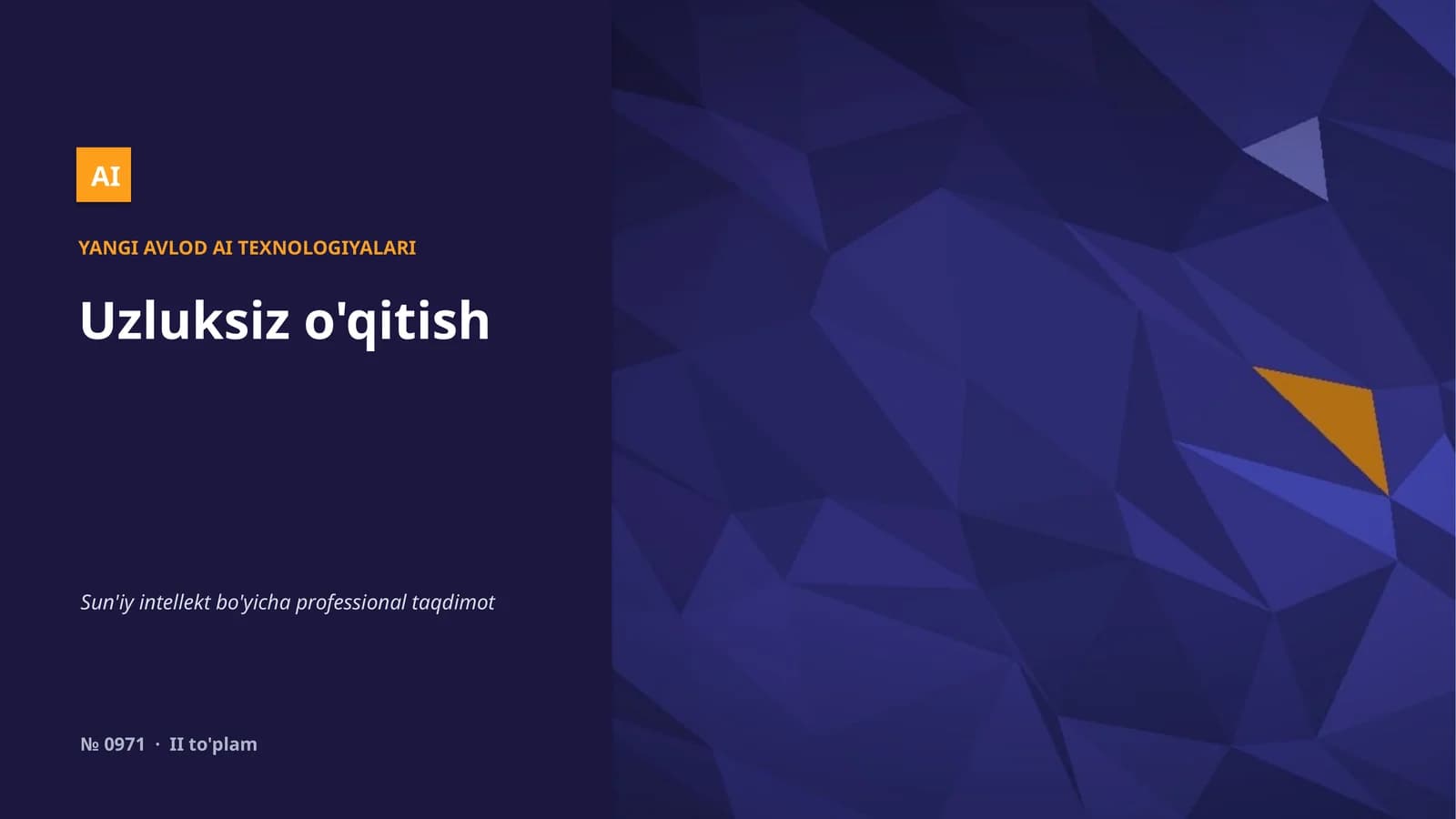 AI

YANGI AVLOD AI TEXNOLOGIYALARI

Uzluksiz o'qitish

Sun'iy intellekt bo'yicha professional taqdimot

№ 0971 · II to'plam